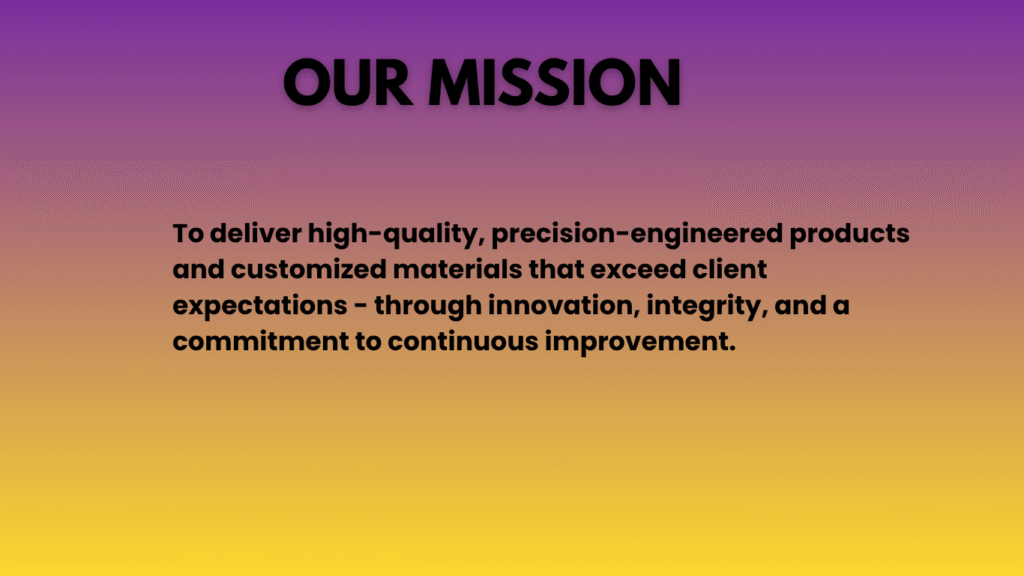 OUR MISSION

To deliver high-quality, precision-engineered products and customized materials that exceed client expectations - through innovation, integrity, and a commitment to continuous improvement.